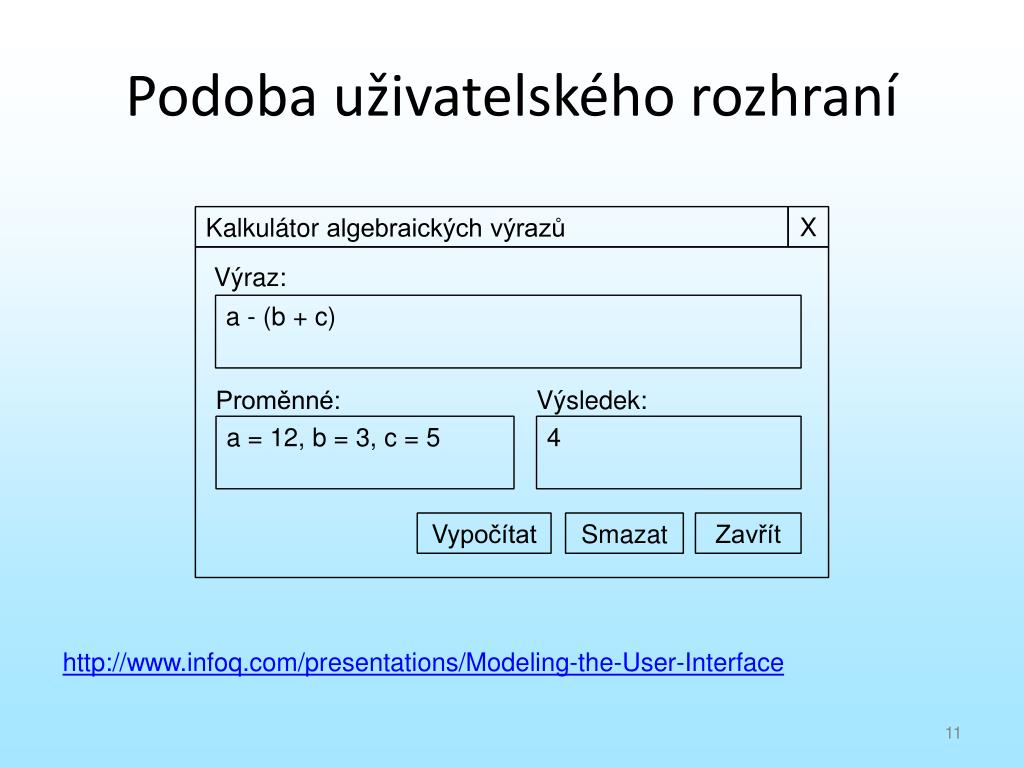 Podoba uživatelského rozhraní

Kalkulátor algebraických výrazů

X

Výraz:

a - (b + c)

Proměnné:

a = 12, b = 3, c = 5

Výsledek:

4

Vypočítat

Smazat

Zavřít

http://www.infoq.com/presentations/Modeling-the-User-Interface

11